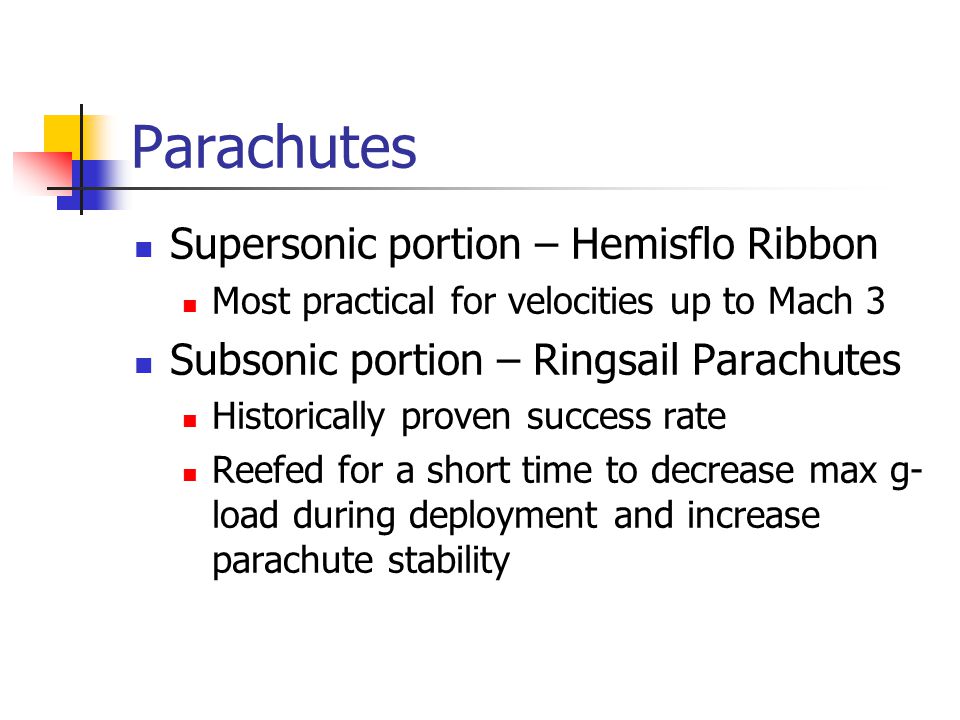 Parachutes

Supersonic portion – Hemisflo Ribbon

Most practical for velocities up to Mach 3

Subsonic portion – Ringsail Parachutes

Historically proven success rate

Reefed for a short time to decrease max g-load during deployment and increase parachute stability